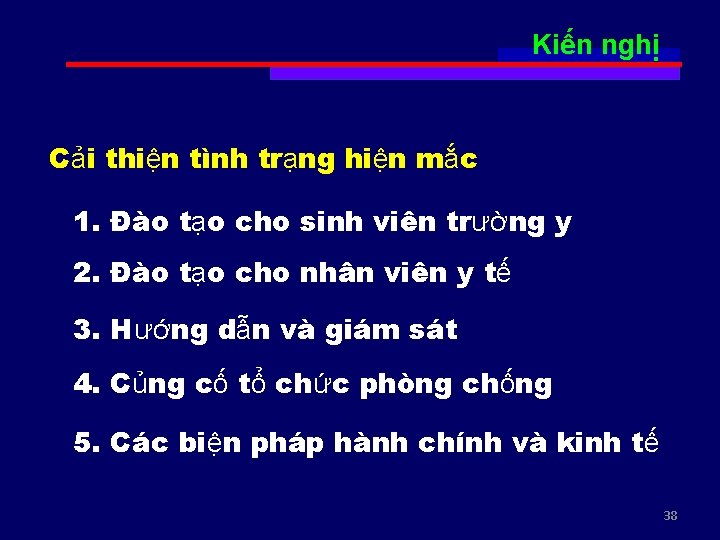 Kiến nghị

Cải thiện tình trạng hiện mắc

1. Đào tạo cho sinh viên trường y

2. Đào tạo cho nhân viên y tế

3. Hướng dẫn và giám sát

4. Củng cố tổ chức phòng chống

5. Các biện pháp hành chính và kinh tế

38